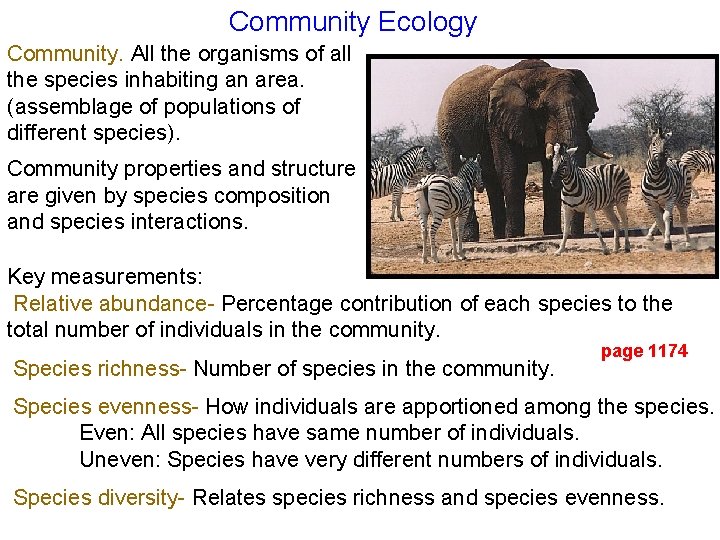 Community Ecology

Community. All the organisms of all the species inhabiting an area. (assemblage of populations of different species).

Community properties and structure are given by species composition and species interactions.

Key measurements:

Relative abundance- Percentage contribution of each species to the total number of individuals in the community.

page 1174

Species richness- Number of species in the community.

Species evenness- How individuals are apportioned among the species.
Even: All species have same number of individuals.
Uneven: Species have very different numbers of individuals.

Species diversity- Relates species richness and species evenness.